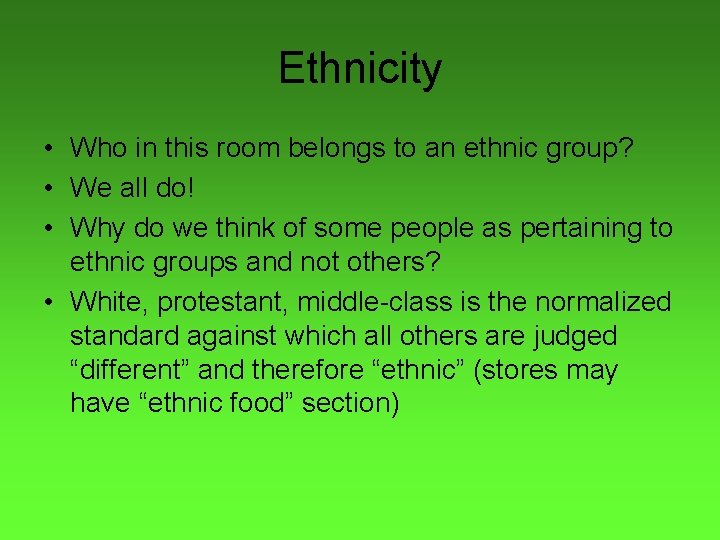 Ethnicity

• Who in this room belongs to an ethnic group?
• We all do!
• Why do we think of some people as pertaining to ethnic groups and not others?
• White, protestant, middle-class is the normalized standard against which all others are judged “different” and therefore “ethnic” (stores may have “ethnic food” section)